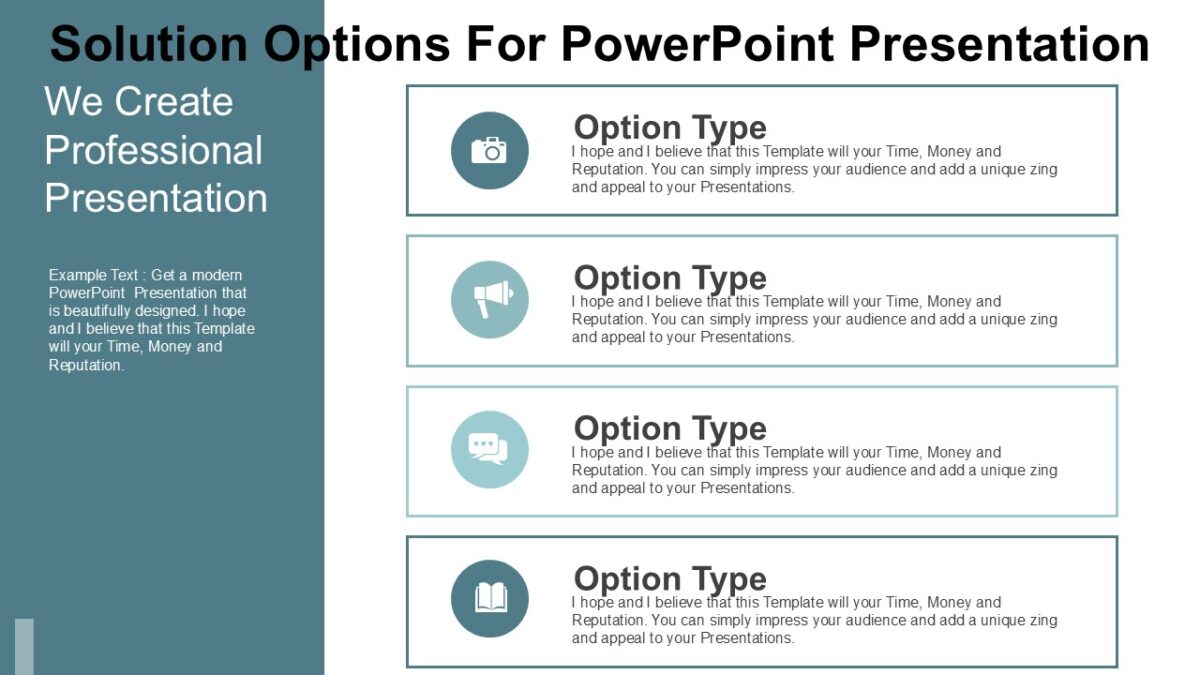 Solution Options For PowerPoint Presentation

We Create Professional Presentation

Example Text : Get a modern PowerPoint Presentation that is beautifully designed. I hope and I believe that this Template will your Time, Money and Reputation.

Option Type
I hope and I believe that this Template will your Time, Money and Reputation. You can simply impress your audience and add a unique zing and appeal to your Presentations.

Option Type
I hope and I believe that this Template will your Time, Money and Reputation. You can simply impress your audience and add a unique zing and appeal to your Presentations.

Option Type
I hope and I believe that this Template will your Time, Money and Reputation. You can simply impress your audience and add a unique zing and appeal to your Presentations.

Option Type
I hope and I believe that this Template will your Time, Money and Reputation. You can simply impress your audience and add a unique zing and appeal to your Presentations.